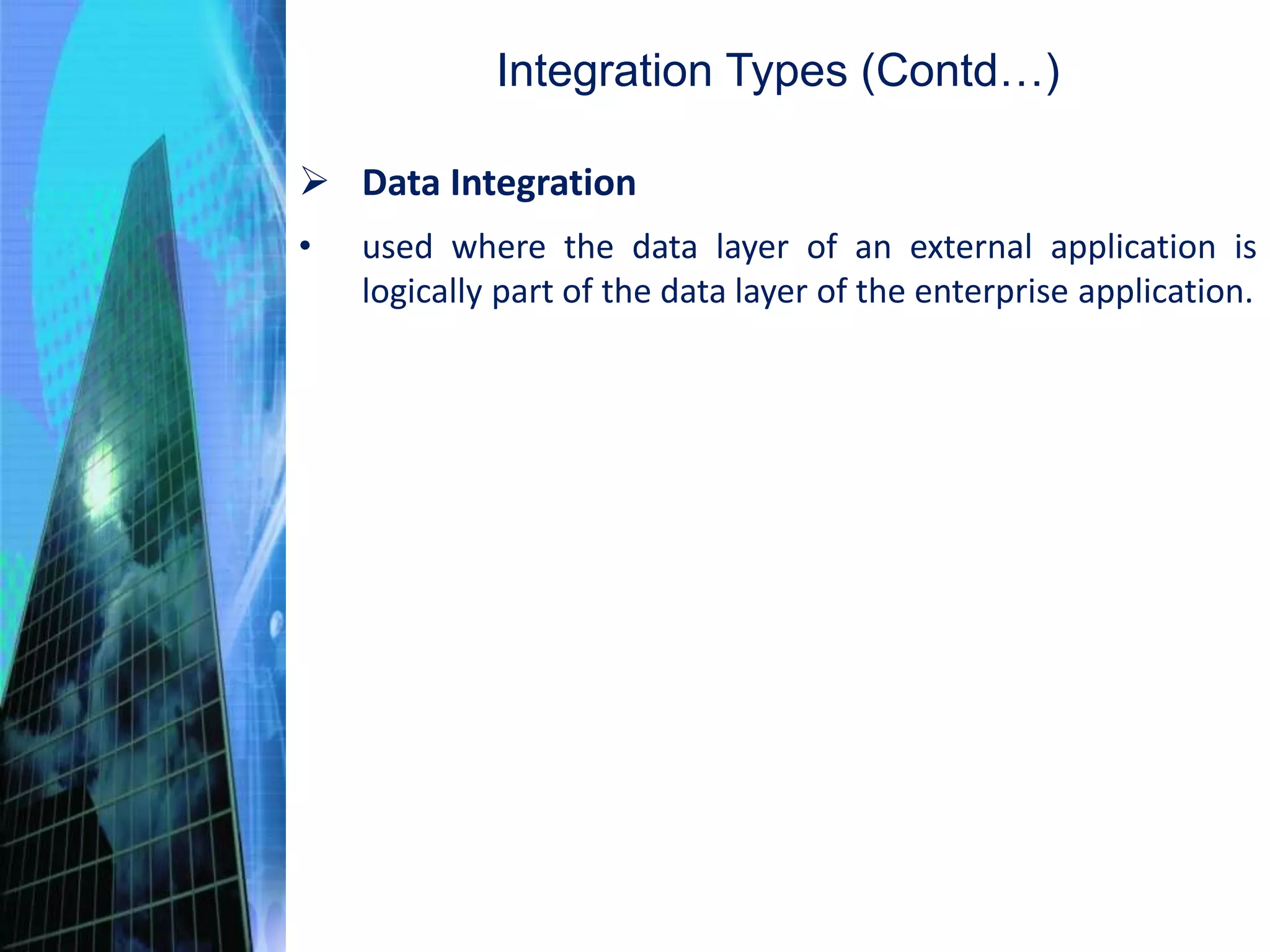 Integration Types (Contd…)

➢ Data Integration

• used where the data layer of an external application is logically part of the data layer of the enterprise application.